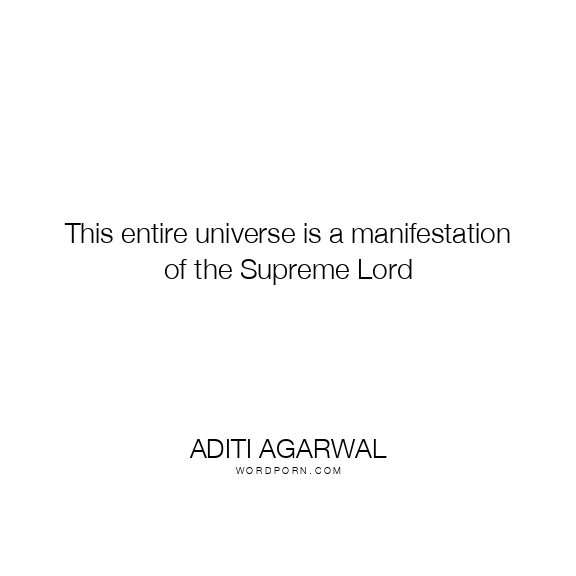 This entire universe is a manifestation of the Supreme Lord

ADITI AGARWAL
WORDPORN.COM